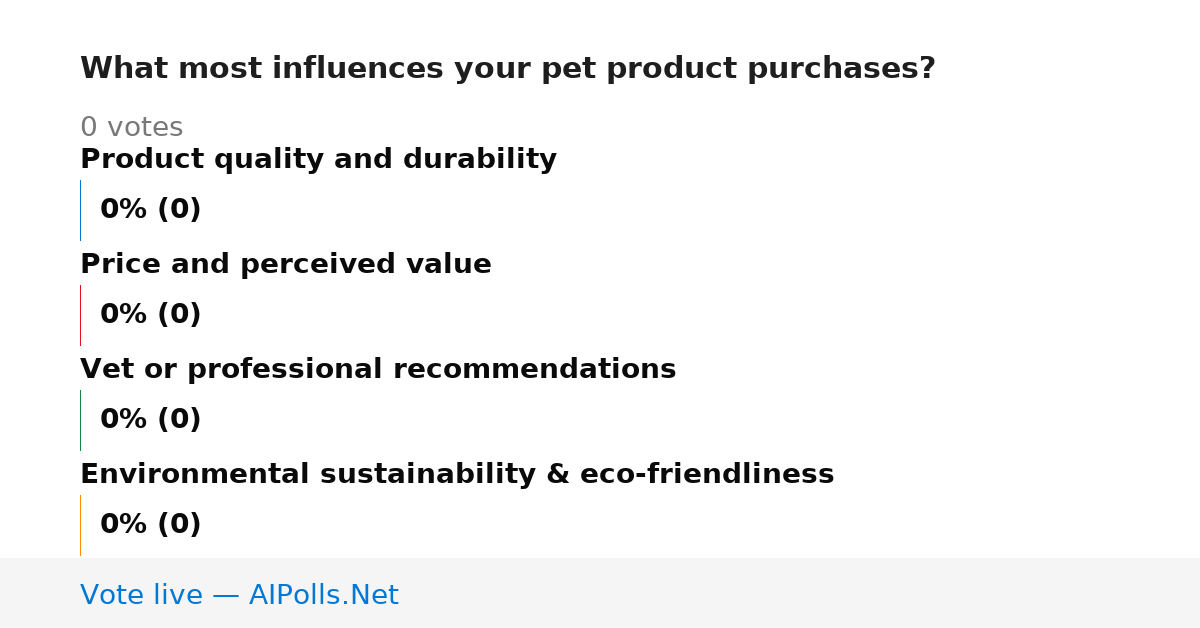 What most influences your pet product purchases?

0 votes

Product quality and durability

0% (0)

Price and perceived value

0% (0)

Vet or professional recommendations

0% (0)

Environmental sustainability & eco-friendliness

0% (0)

Vote live — AIPolls.Net